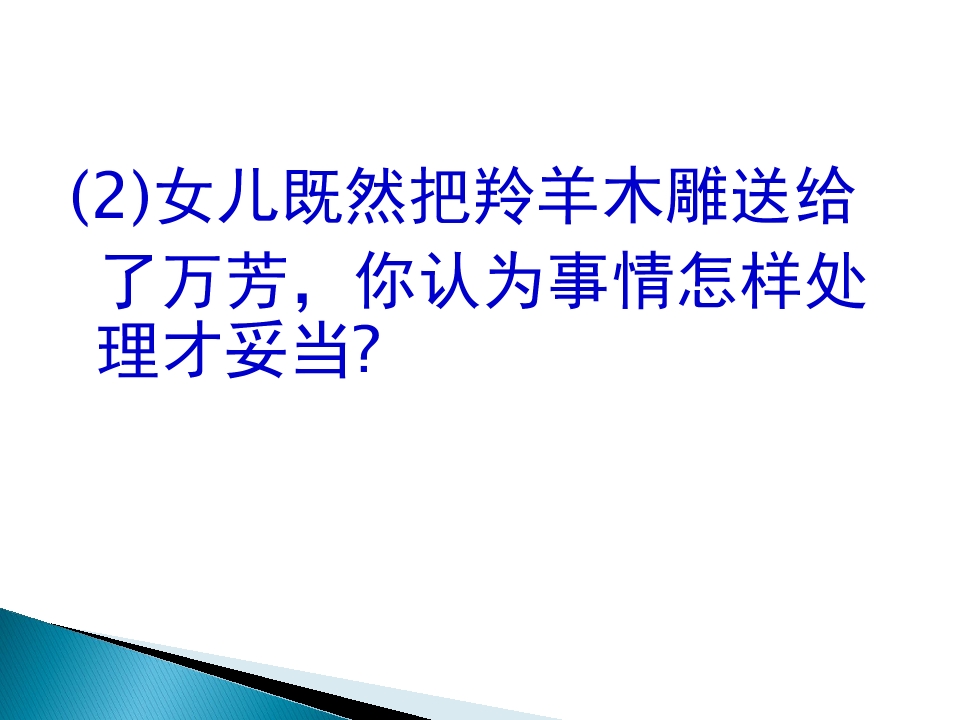 (2)女儿既然把羚羊木雕送给了万芳，你认为事情怎样处理才妥当?